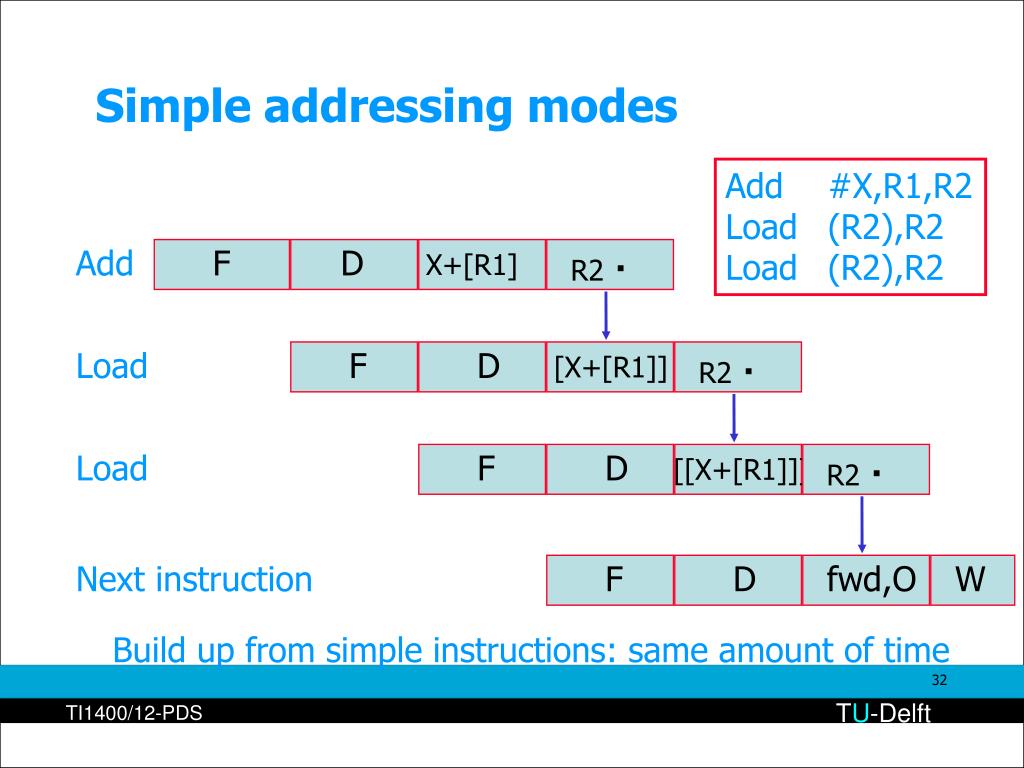 Simple addressing modes

Add #X,R1,R2
Load (R2),R2
Load (R2),R2

Add F D X+[R1] R2 ▪

Load F D [X+[R1]] R2 ▪

Load F D [[X+[R1]]] R2 ▪

Next instruction F D fwd,O W

Build up from simple instructions: same amount of time

32

TI1400/12-PDS

TU-Delft